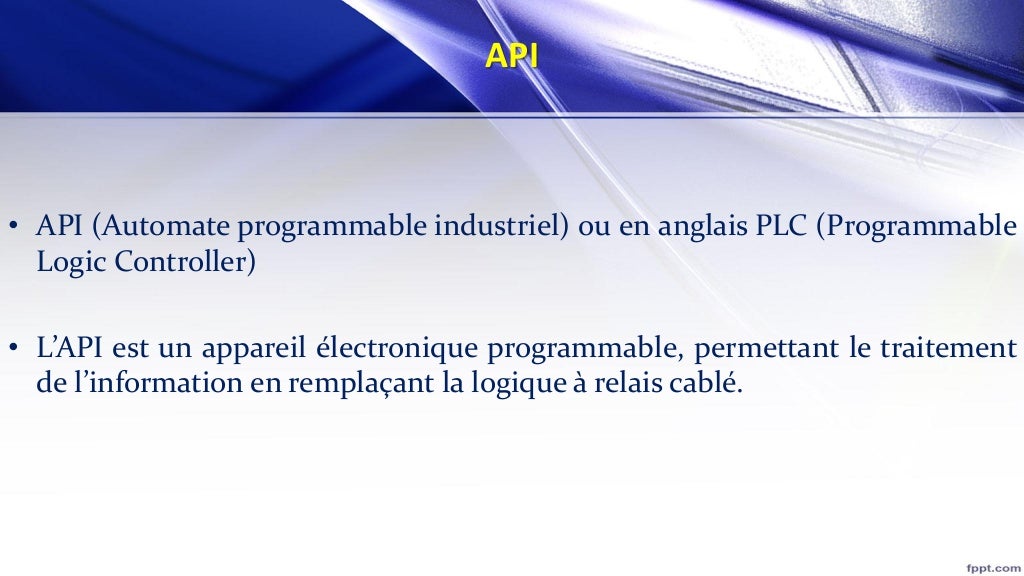 API

• API (Automate programmable industriel) ou en anglais PLC (Programmable Logic Controller)

• L'API est un appareil électronique programmable, permettant le traitement de l'information en remplaçant la logique à relais cablé.

fppt.com